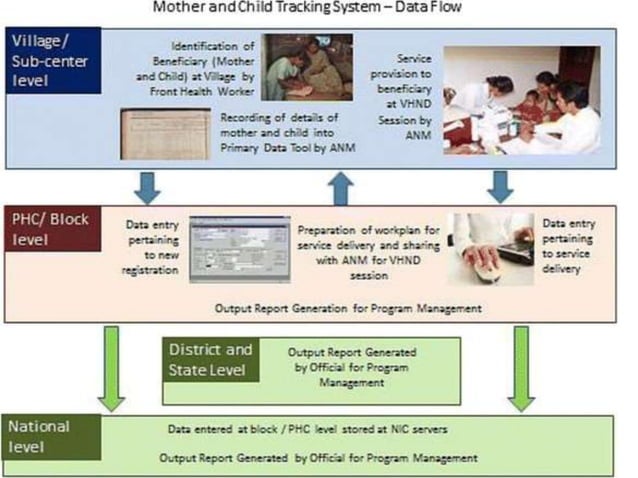 Mother and Child Tracking System – Data Flow

Village/ Sub-center level

Identification of Beneficiary (Mother and Child) at Village by Front Health Worker

Recording of details of mother and child into Primary Data Tool by ANM

Service provision to beneficiary at VHND Session by ANM

PHC/ Block level

Data entry pertaining to new registration

Preparation of workplan for service delivery and sharing with ANM for VHND session

Data entry pertaining to service delivery

Output Report Generation for Program Management

District and State Level

Output Report Generated by Official for Program Management

National level

Data entered at block / PHC level stored at NIC servers

Output Report Generated by Official for Program Management